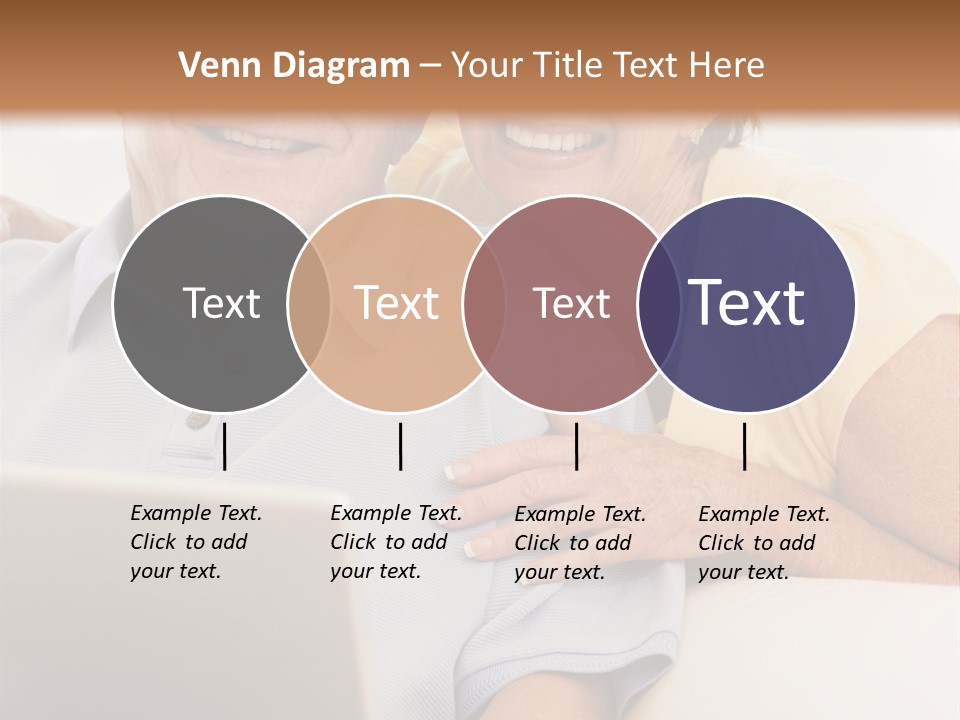 Venn Diagram – Your Title Text Here

Text

Text

Text

Text

Example Text. Click to add your text.

Example Text. Click to add your text.

Example Text. Click to add your text.

Example Text. Click to add your text.